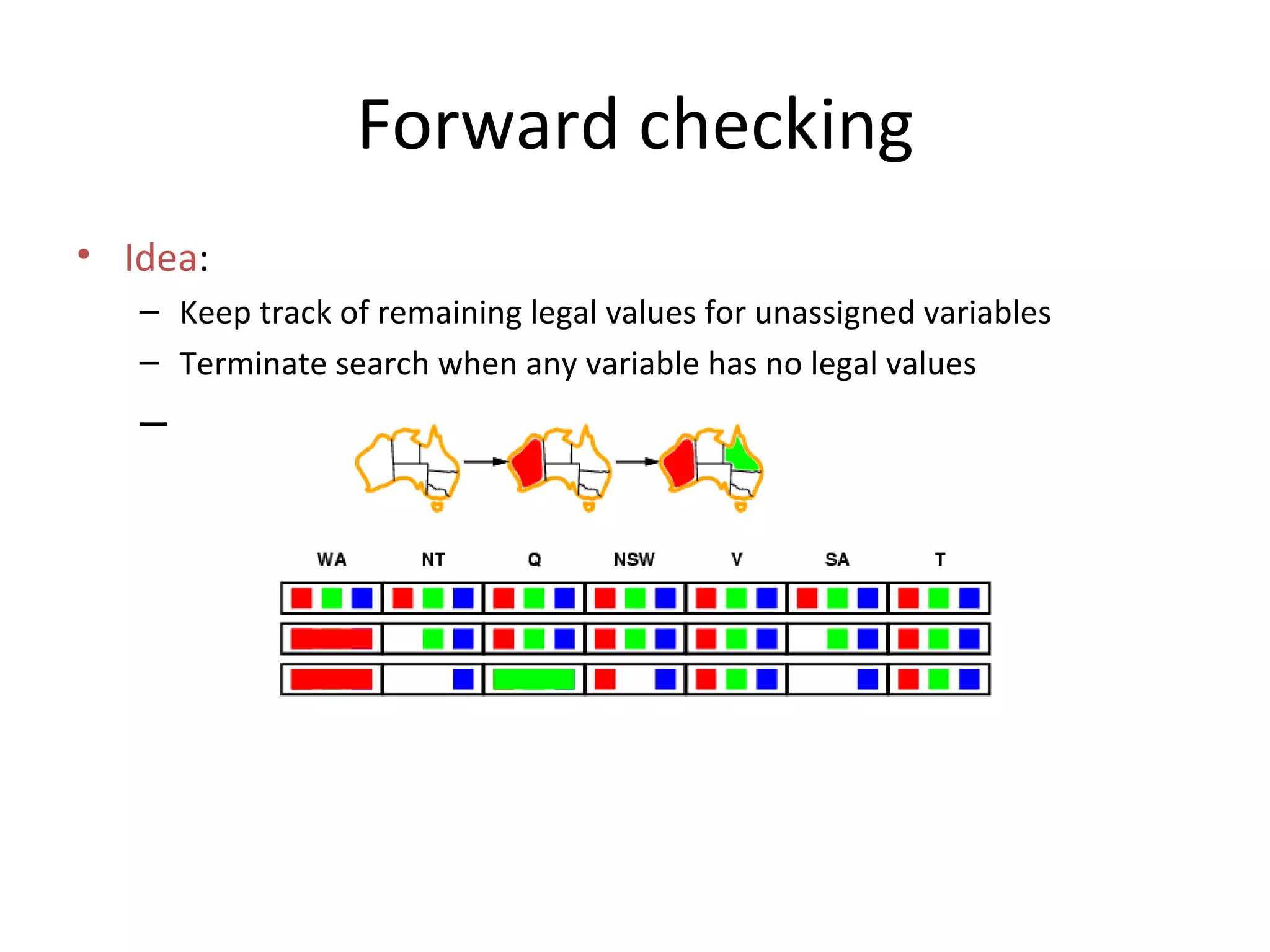 Forward checking

• Idea:
– Keep track of remaining legal values for unassigned variables
– Terminate search when any variable has no legal values
–

WA NT Q NSW V SA T